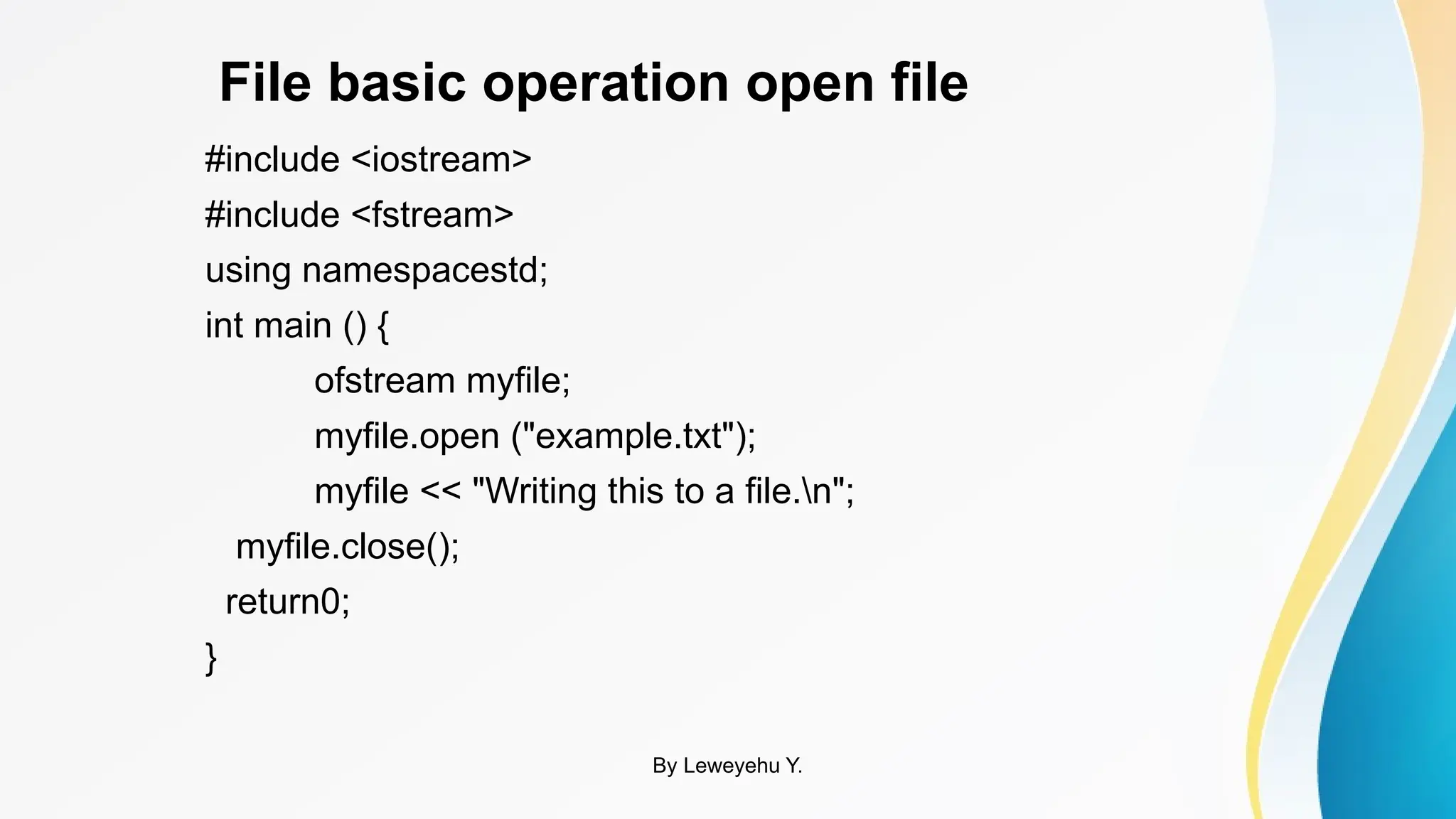 File basic operation open file

#include <iostream>
#include <fstream>
using namespacestd;
int main () {
ofstream myfile;
myfile.open ("example.txt");
myfile << "Writing this to a file.\n";
myfile.close();
return0;
}

By Leweyehu Y.